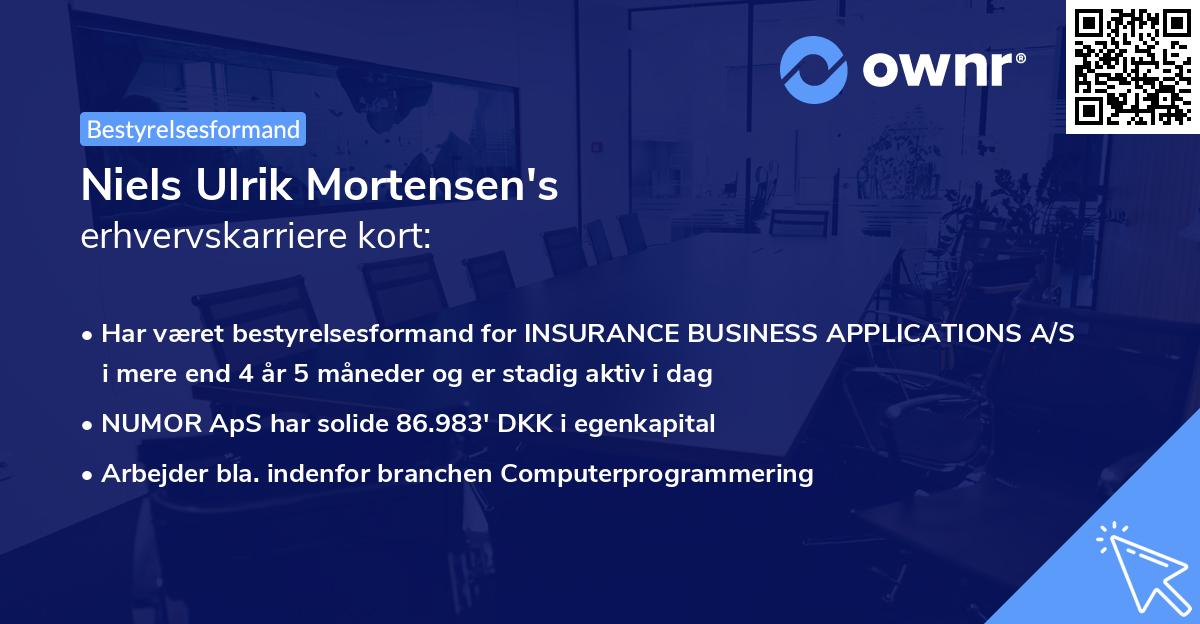 ownr®

Bestyrelsesformand

Niels Ulrik Mortensen's
erhvervskarriere kort:

• Har været bestyrelsesformand for INSURANCE BUSINESS APPLICATIONS A/S i mere end 4 år 5 måneder og er stadig aktiv i dag
• NUMOR ApS har solide 86.983' DKK i egenkapital
• Arbejder bla. indenfor branchen Computerprogrammering